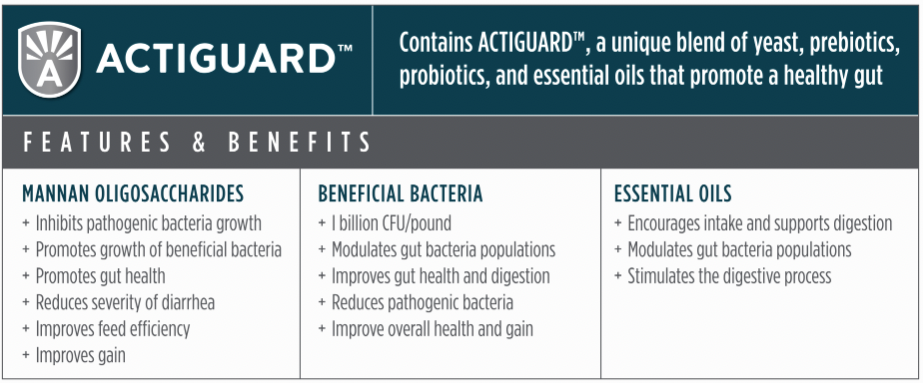 A

ACTIGUARD™

Contains ACTIGUARD™, a unique blend of yeast, prebiotics, probiotics, and essential oils that promote a healthy gut

FEATURES & BENEFITS

MANNAN OLIGOSACCHARIDES
+ Inhibits pathogenic bacteria growth
+ Promotes growth of beneficial bacteria
+ Promotes gut health
+ Reduces severity of diarrhea
+ Improves feed efficiency
+ Improves gain

BENEFICIAL BACTERIA
+ I billion CFU/pound
+ Modulates gut bacteria populations
+ Improves gut health and digestion
+ Reduces pathogenic bacteria
+ Improve overall health and gain

ESSENTIAL OILS
+ Encourages intake and supports digestion
+ Modulates gut bacteria populations
+ Stimulates the digestive process